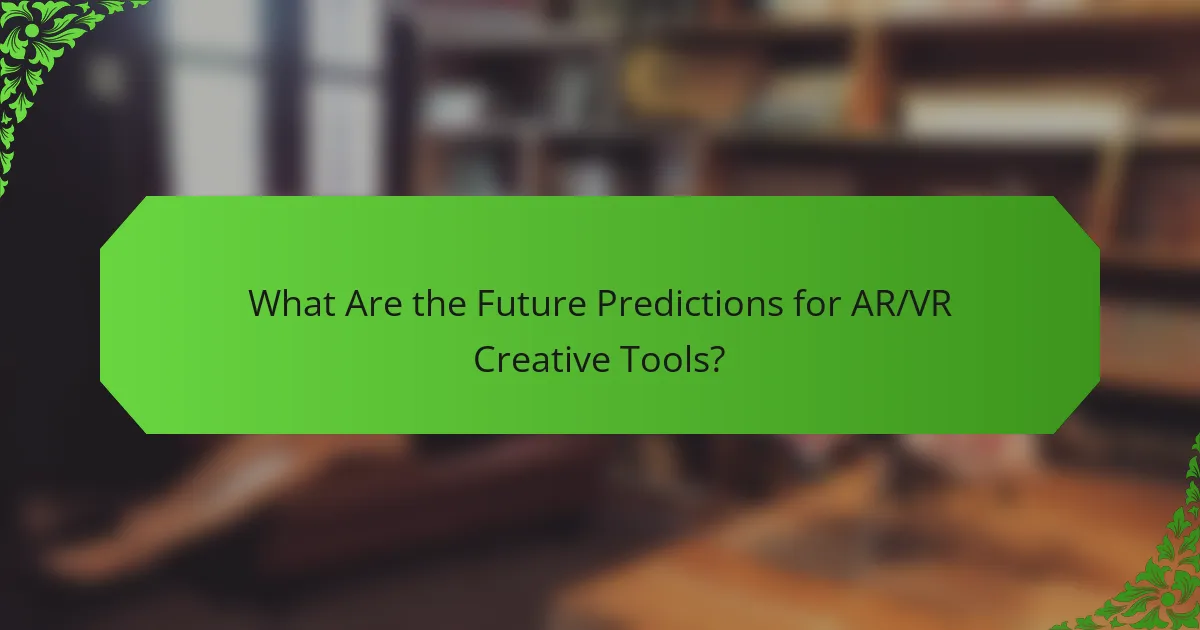 What Are the Future Predictions for AR/VR Creative Tools?